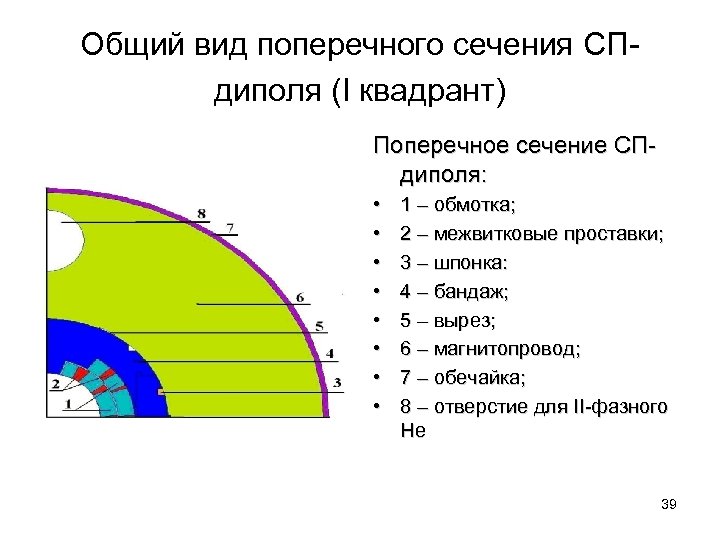 Общий вид поперечного сечения СП-диполя (I квадрант)

8
7
6
5
4
3
2
1

Поперечное сечение СП-диполя:
• 1 – обмотка;
• 2 – межвитковые проставки;
• 3 – шпонка:
• 4 – бандаж;
• 5 – вырез;
• 6 – магнитопровод;
• 7 – обечайка;
• 8 – отверстие для II-фазного He

39